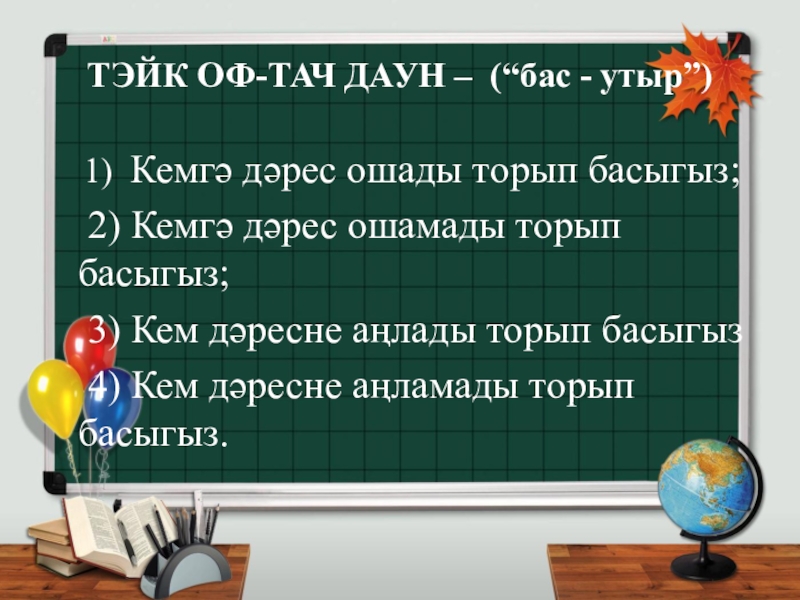 ТЭЙК ОФ-ТАЧ ДАУН – (“бас - утыр”)

1) Кемгә дәрес ошады торып басыгыз;

2) Кемгә дәрес ошамады торып басыгыз;

3) Кем дәресне аңлады торып басыгыз

4) Кем дәресне аңламады торып басыгыз.